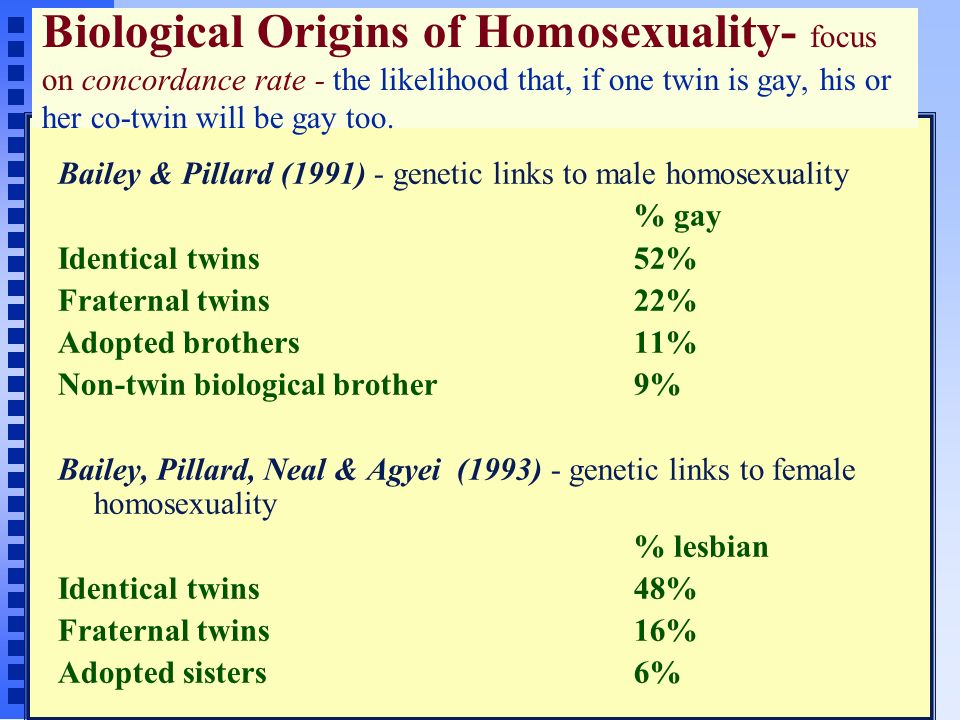 Biological Origins of Homosexuality- focus on concordance rate - the likelihood that, if one twin is gay, his or her co-twin will be gay too.

Bailey & Pillard (1991) - genetic links to male homosexuality

| | % gay |
|---|---|
| Identical twins | 52% |
| Fraternal twins | 22% |
| Adopted brothers | 11% |
| Non-twin biological brother | 9% |

Bailey, Pillard, Neal & Agyei (1993) - genetic links to female homosexuality

| | % lesbian |
|---|---|
| Identical twins | 48% |
| Fraternal twins | 16% |
| Adopted sisters | 6% |